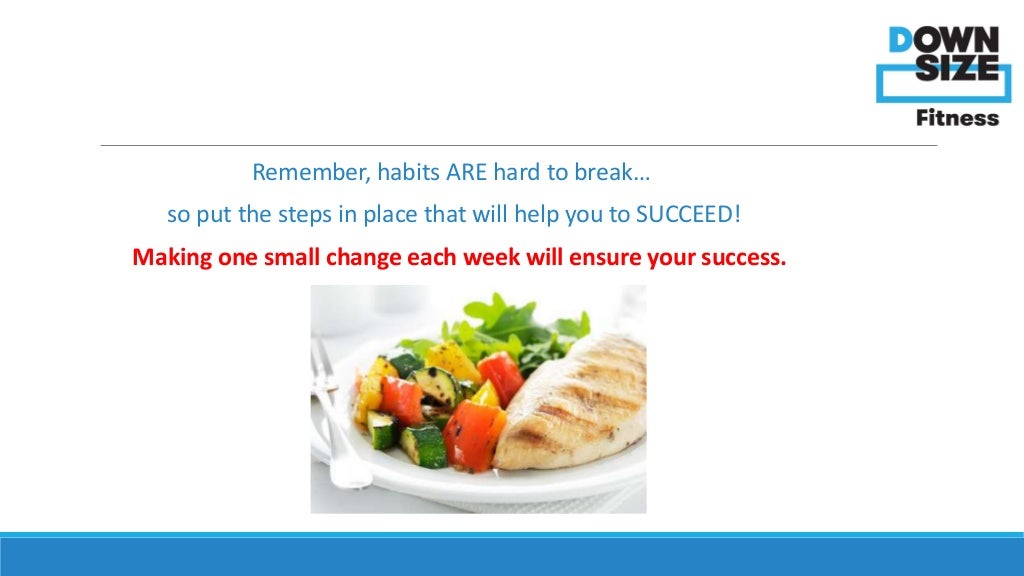 DOWN SIZE
Fitness

Remember, habits ARE hard to break…
so put the steps in place that will help you to SUCCEED!
Making one small change each week will ensure your success.